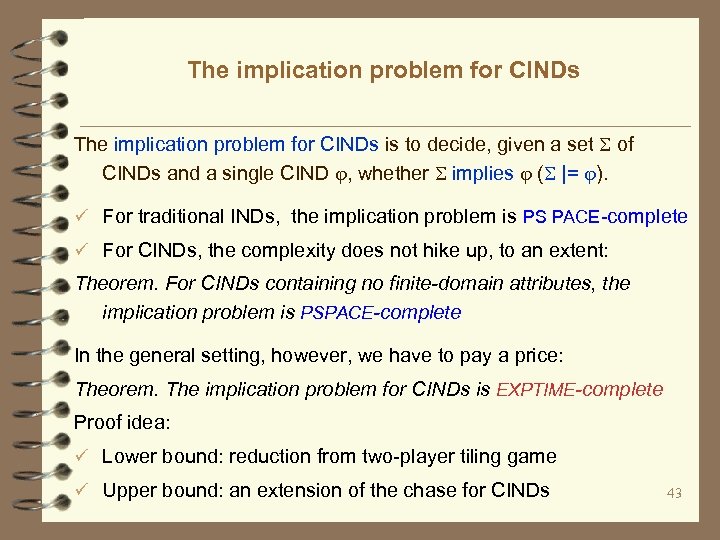 The implication problem for CINDs

The implication problem for CINDs is to decide, given a set $\Sigma$ of CINDs and a single CIND $\varphi$, whether $\Sigma$ implies $\varphi$ ($\Sigma$ |= $\varphi$).

✓ For traditional INDs, the implication problem is PS PACE-complete

✓ For CINDs, the complexity does not hike up, to an extent:

Theorem. For CINDs containing no finite-domain attributes, the implication problem is PSPACE-complete

In the general setting, however, we have to pay a price:

Theorem. The implication problem for CINDs is EXPTIME-complete

Proof idea:

✓ Lower bound: reduction from two-player tiling game

✓ Upper bound: an extension of the chase for CINDs

43